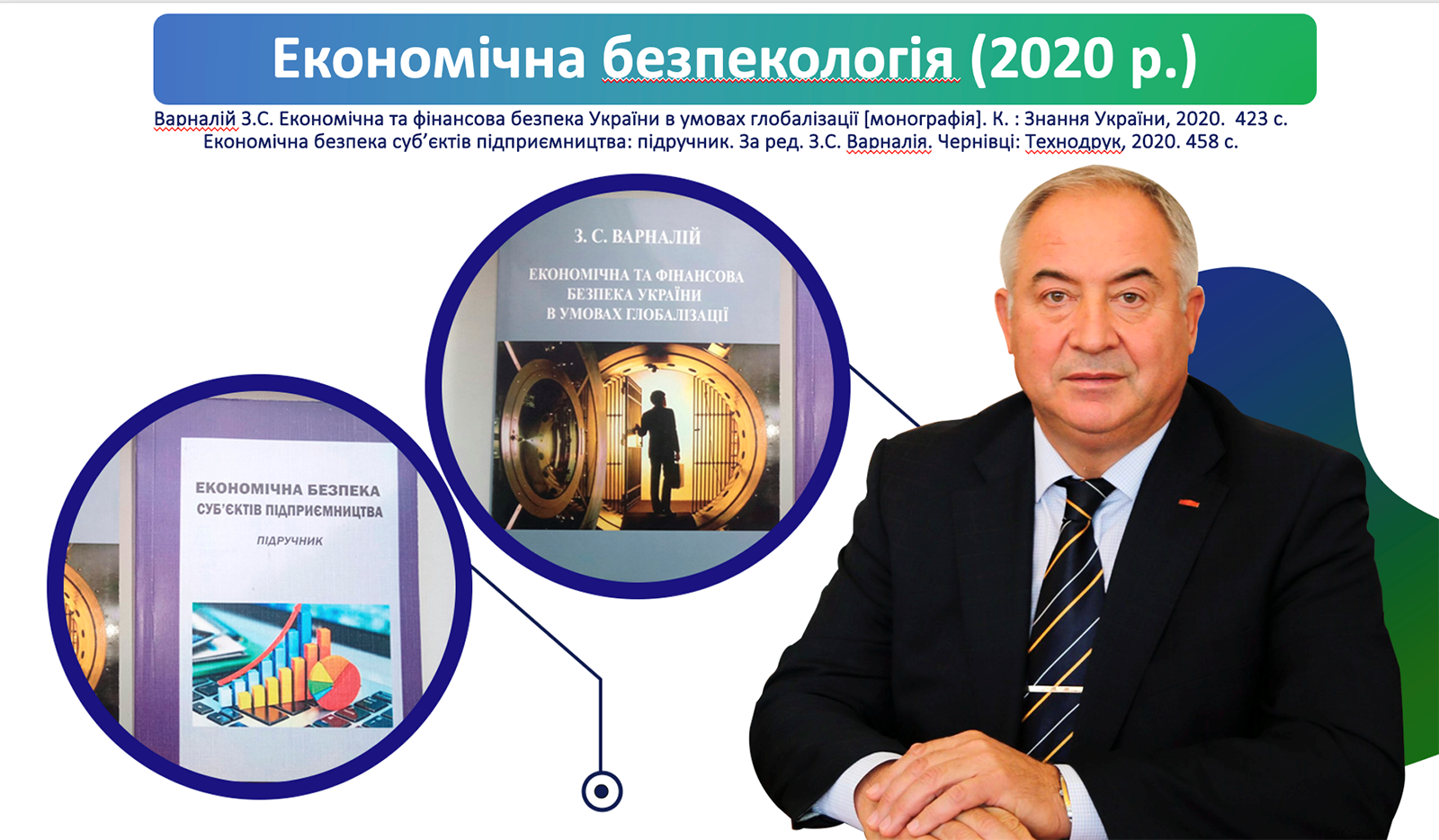 Економічна безпекологія (2020 р.)

Варналій З.С. Економічна та фінансова безпека України в умовах глобалізації [монографія]. К. : Знання України, 2020. 423 с.
Економічна безпека суб'єктів підприємництва: підручник. За ред. З.С. Варналія. Чернівці: Технодрук, 2020. 458 с.

З. С. ВАРНАЛІЙ

ЕКОНОМІЧНА ТА ФІНАНСОВА БЕЗПЕКА УКРАЇНИ В УМОВАХ ГЛОБАЛІЗАЦІЇ

ЕКОНОМІЧНА БЕЗПЕКА СУБ'ЄКТІВ ПІДПРИЄМНИЦТВА

ПІДРУЧНИК